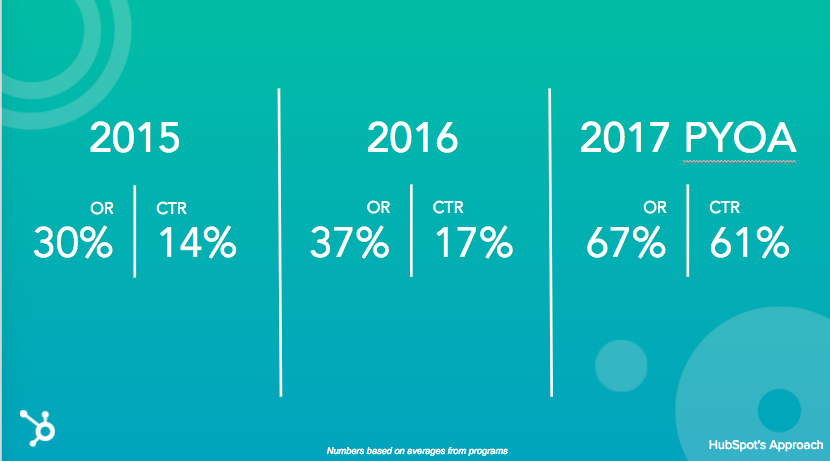 2015

OR
30%

CTR
14%

2016

OR
37%

CTR
17%

2017 PYOA

OR
67%

CTR
61%

Numbers based on averages from programs

HubSpot's Approach